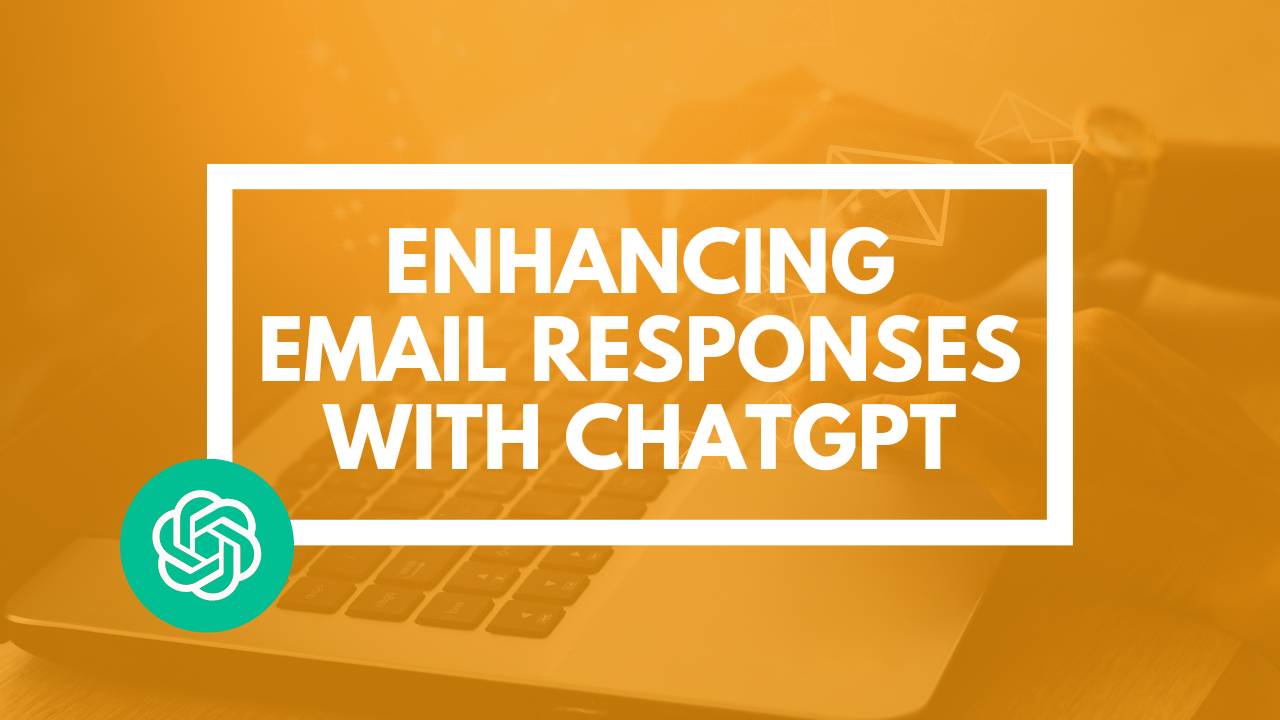 ENHANCING EMAIL RESPONSES WITH CHATGPT